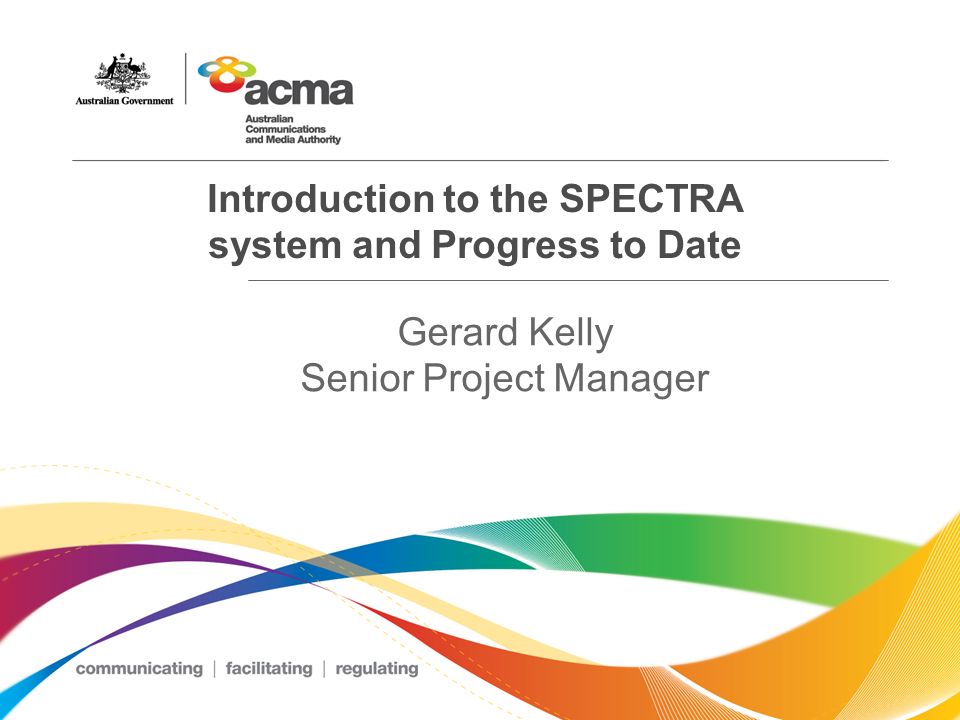 Australian Government

acma
Australian Communications and Media Authority

Introduction to the SPECTRA system and Progress to Date

Gerard Kelly
Senior Project Manager

communicating | facilitating | regulating